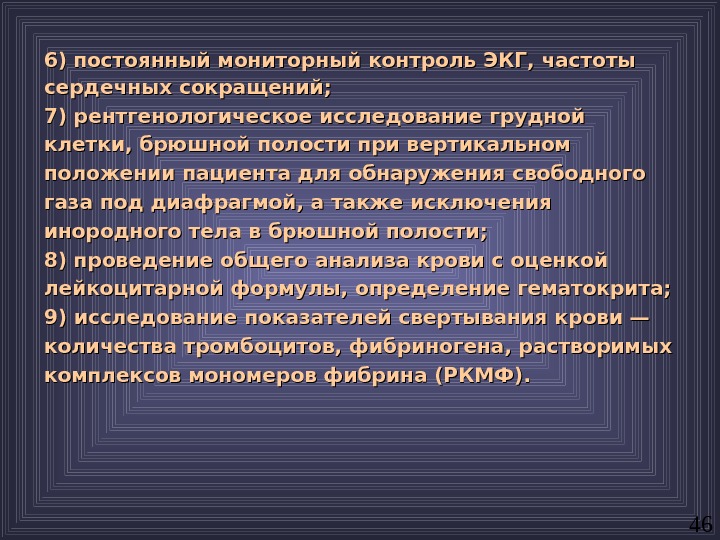 6) постоянный мониторный контроль ЭКГ, частоты сердечных сокращений;
7) рентгенологическое исследование грудной клетки, брюшной полости при вертикальном положении пациента для обнаружения свободного газа под диафрагмой, а также исключения инородного тела в брюшной полости;
8) проведение общего анализа крови с оценкой лейкоцитарной формулы, определение гематокрита;
9) исследование показателей свертывания крови — количества тромбоцитов, фибриногена, растворимых комплексов мономеров фибрина (РКМФ).

46